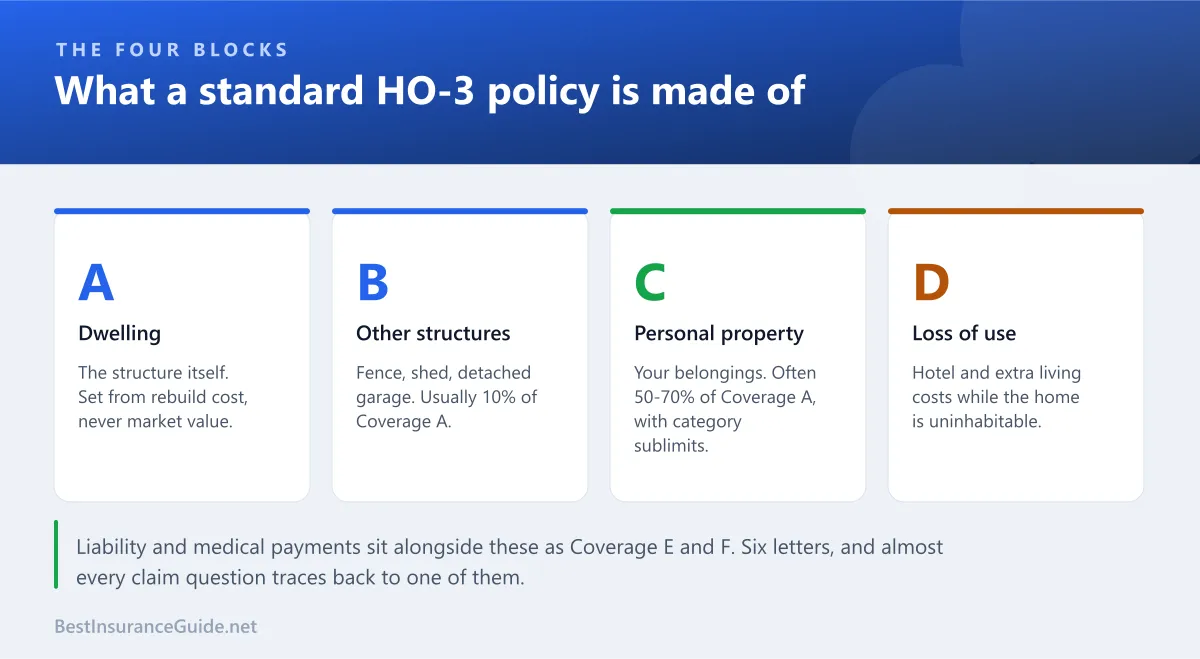 THE FOUR BLOCKS

What a standard HO-3 policy is made of

A

Dwelling

The structure itself. Set from rebuild cost, never market value.

B

Other structures

Fence, shed, detached garage. Usually 10% of Coverage A.

C

Personal property

Your belongings. Often 50-70% of Coverage A, with category sublimits.

D

Loss of use

Hotel and extra living costs while the home is uninhabitable.

Liability and medical payments sit alongside these as Coverage E and F. Six letters, and almost every claim question traces back to one of them.

BestInsuranceGuide.net